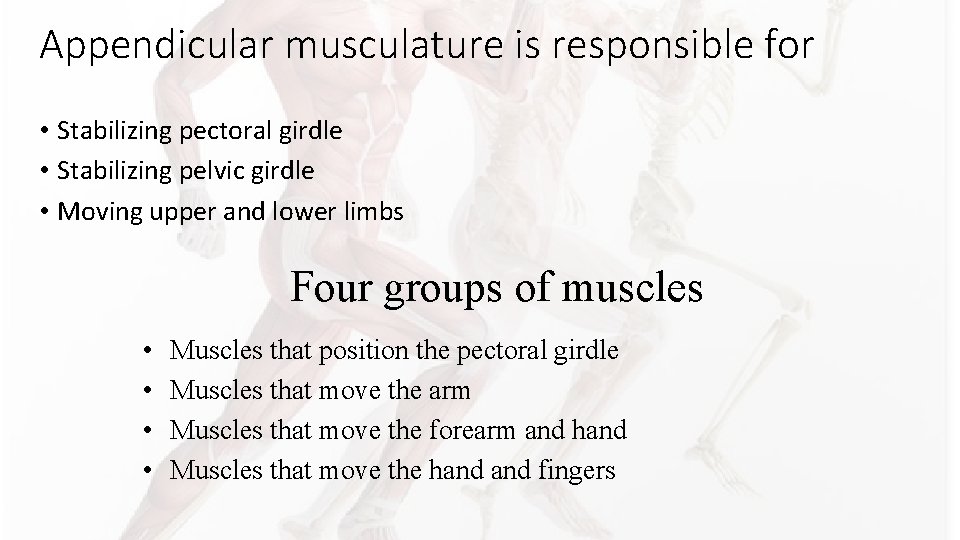 Appendicular musculature is responsible for

• Stabilizing pectoral girdle
• Stabilizing pelvic girdle
• Moving upper and lower limbs

Four groups of muscles

• Muscles that position the pectoral girdle
• Muscles that move the arm
• Muscles that move the forearm and hand
• Muscles that move the hand and fingers